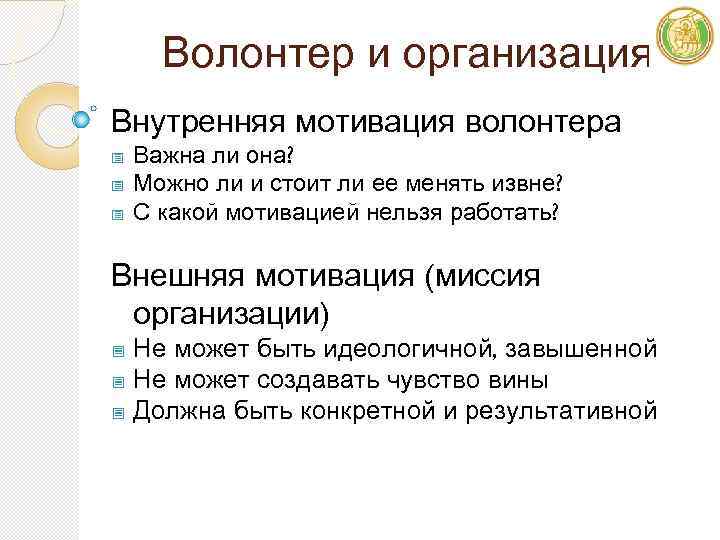 Волонтер и организация

Внутренняя мотивация волонтера

Важна ли она?

Можно ли и стоит ли ее менять извне?

С какой мотивацией нельзя работать?

Внешняя мотивация (миссия организации)

Не может быть идеологичной, завышенной

Не может создавать чувство вины

Должна быть конкретной и результативной